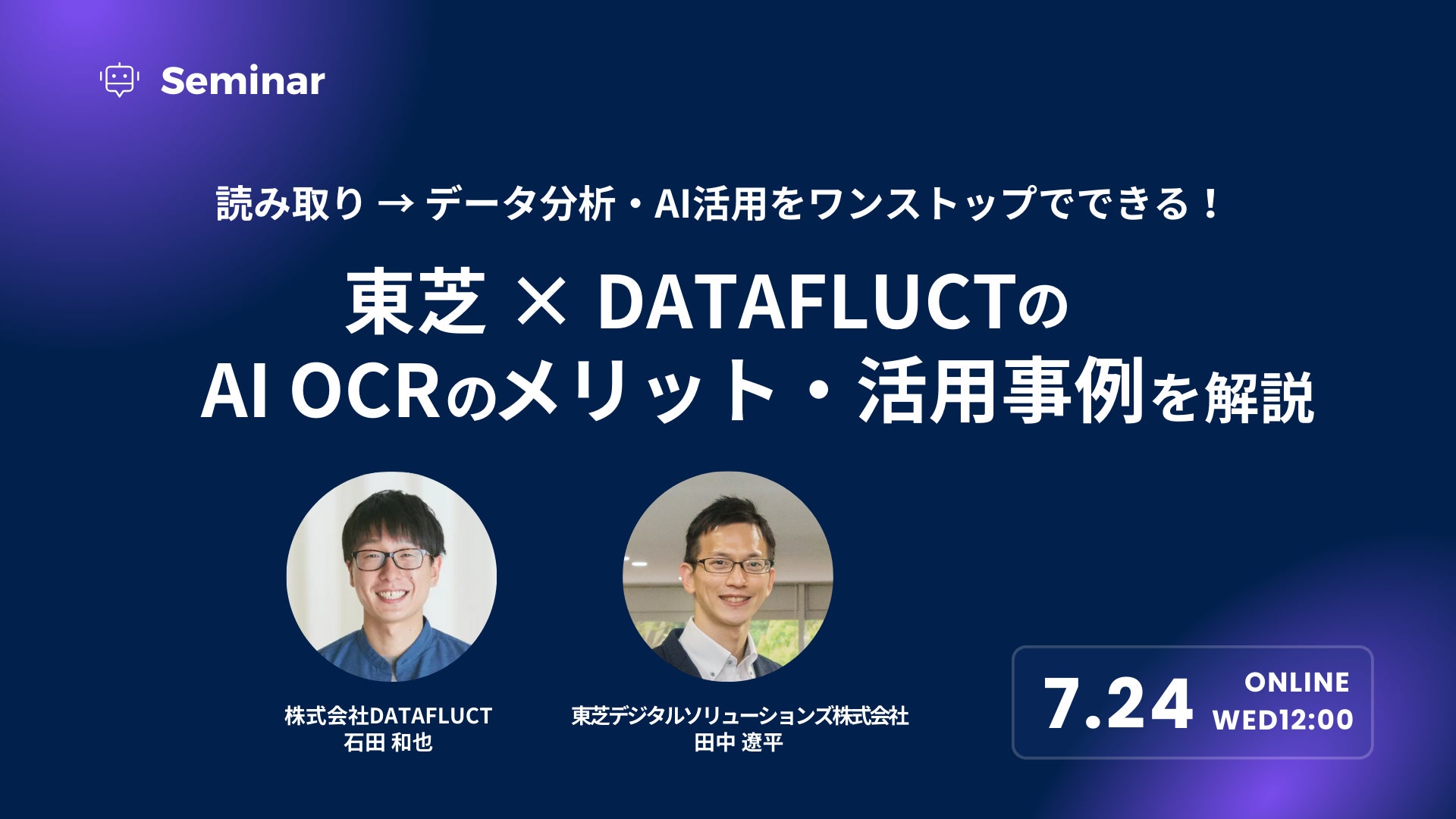 Seminar

読み取り → データ分析・AI活用をワンストップでできる！

東芝 × DATAFLUCTの
AI OCRのメリット・活用事例を解説

株式会社DATAFLUCT
石田 和也

東芝デジタルソリューションズ株式会社
田中 遼平

7.24 ONLINE WED12:00